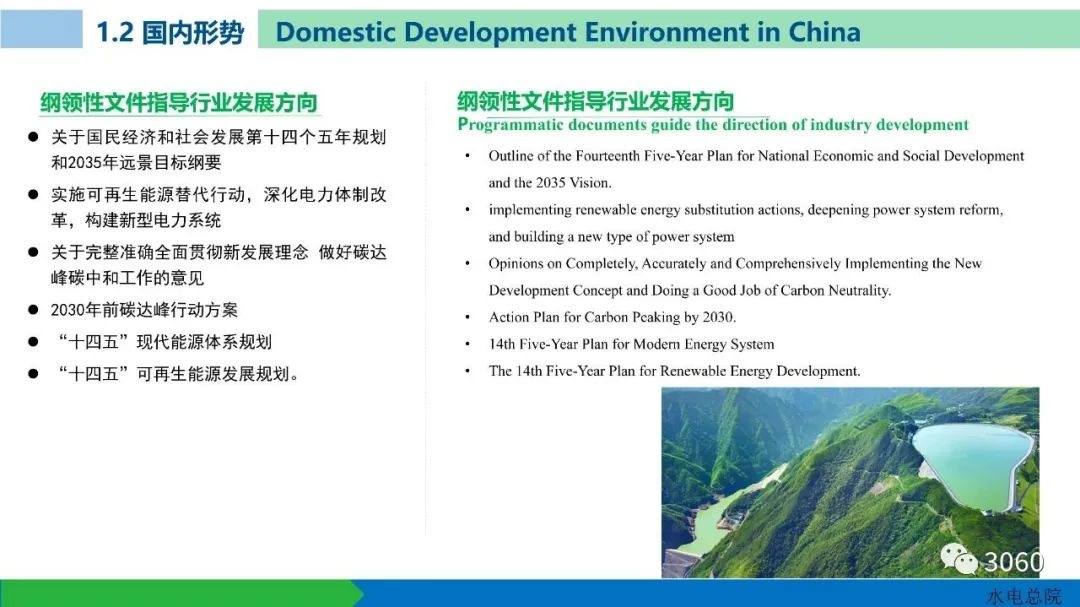 1.2 国内形势 Domestic Development Environment in China

纲领性文件指导行业发展方向

● 关于国民经济和社会发展第十四个五年规划和2035年远景目标纲要
● 实施可再生能源替代行动，深化电力体制改革，构建新型电力系统
● 关于完整准确全面贯彻新发展理念 做好碳达峰碳中和工作的意见
● 2030年前碳达峰行动方案
● “十四五”现代能源体系规划
● “十四五”可再生能源发展规划。

纲领性文件指导行业发展方向
Programmatic documents guide the direction of industry development

• Outline of the Fourteenth Five-Year Plan for National Economic and Social Development and the 2035 Vision.
• implementing renewable energy substitution actions, deepening power system reform, and building a new type of power system
• Opinions on Completely, Accurately and Comprehensively Implementing the New Development Concept and Doing a Good Job of Carbon Neutrality.
• Action Plan for Carbon Peaking by 2030.
• 14th Five-Year Plan for Modern Energy System
• The 14th Five-Year Plan for Renewable Energy Development.

3060
水电总院